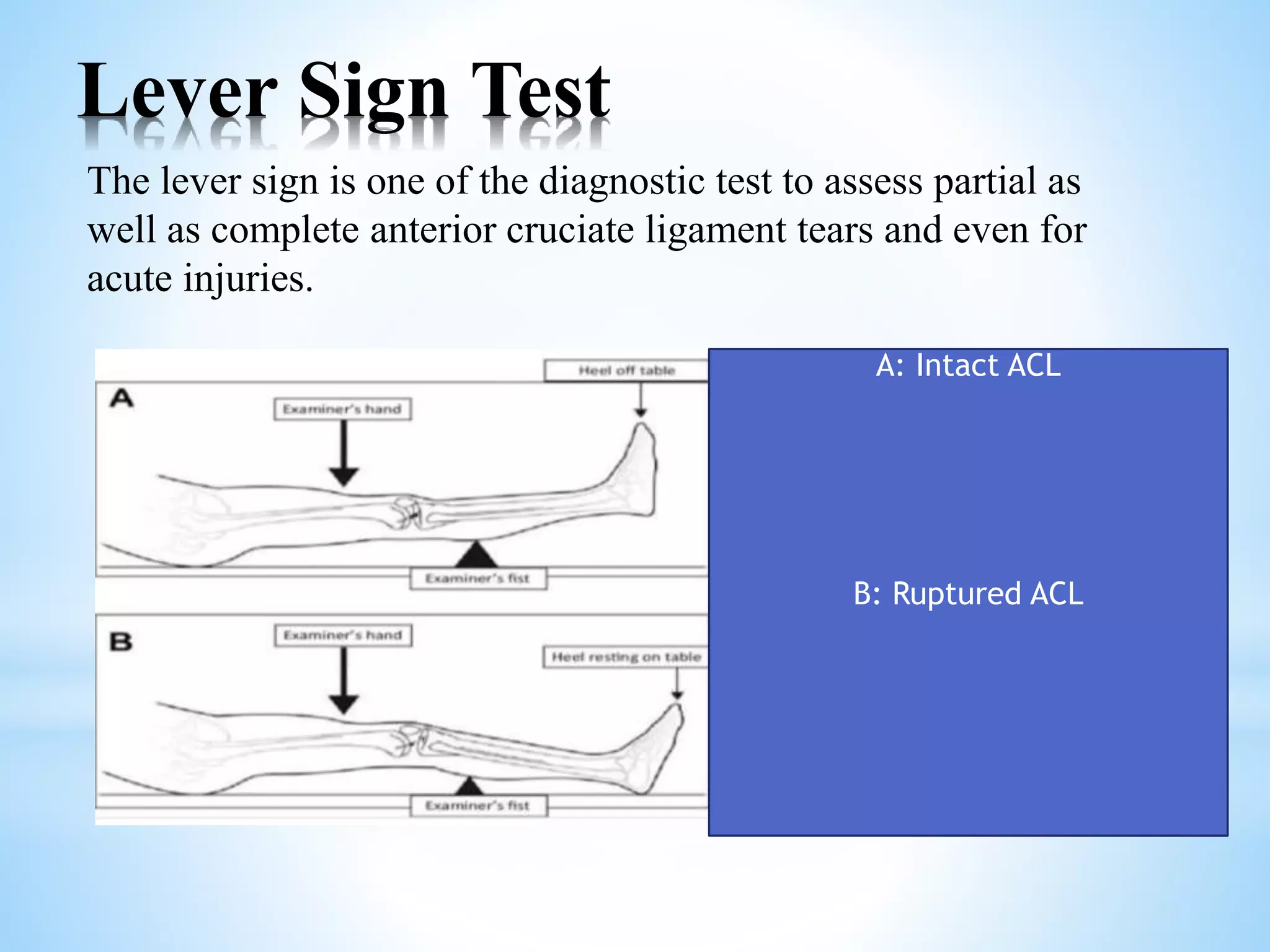 Lever Sign Test

The lever sign is one of the diagnostic test to assess partial as well as complete anterior cruciate ligament tears and even for acute injuries.

A

Heel off table

Examiner's hand

Examiner's fist

B

Examiner's hand

Heel resting on table

Examiner's fist

A: Intact ACL

B: Ruptured ACL